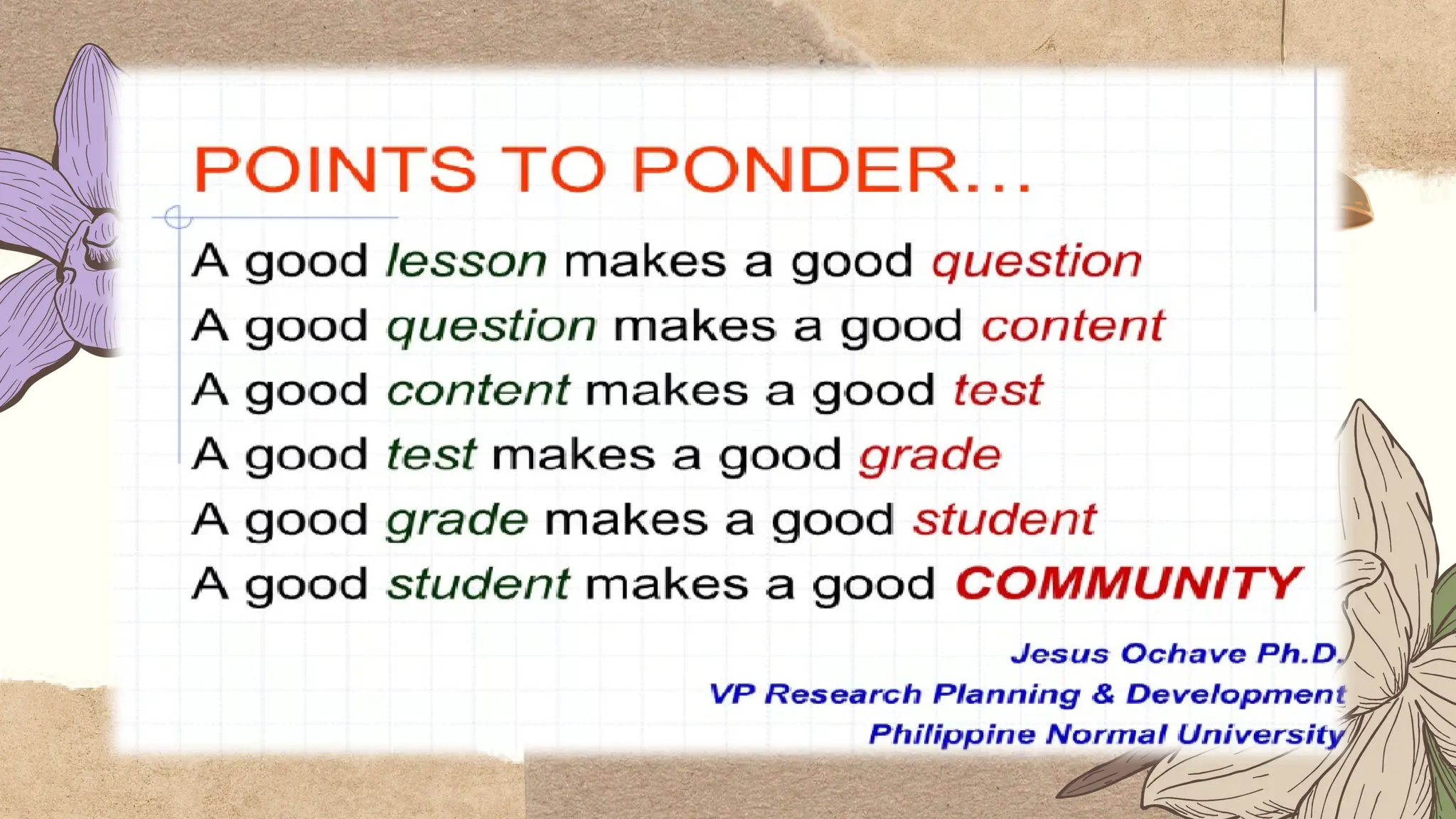 POINTS TO PONDER…

A good lesson makes a good question
A good question makes a good content
A good content makes a good test
A good test makes a good grade
A good grade makes a good student
A good student makes a good COMMUNITY

Jesus Ochave Ph.D.
VP Research Planning & Development
Philippine Normal University